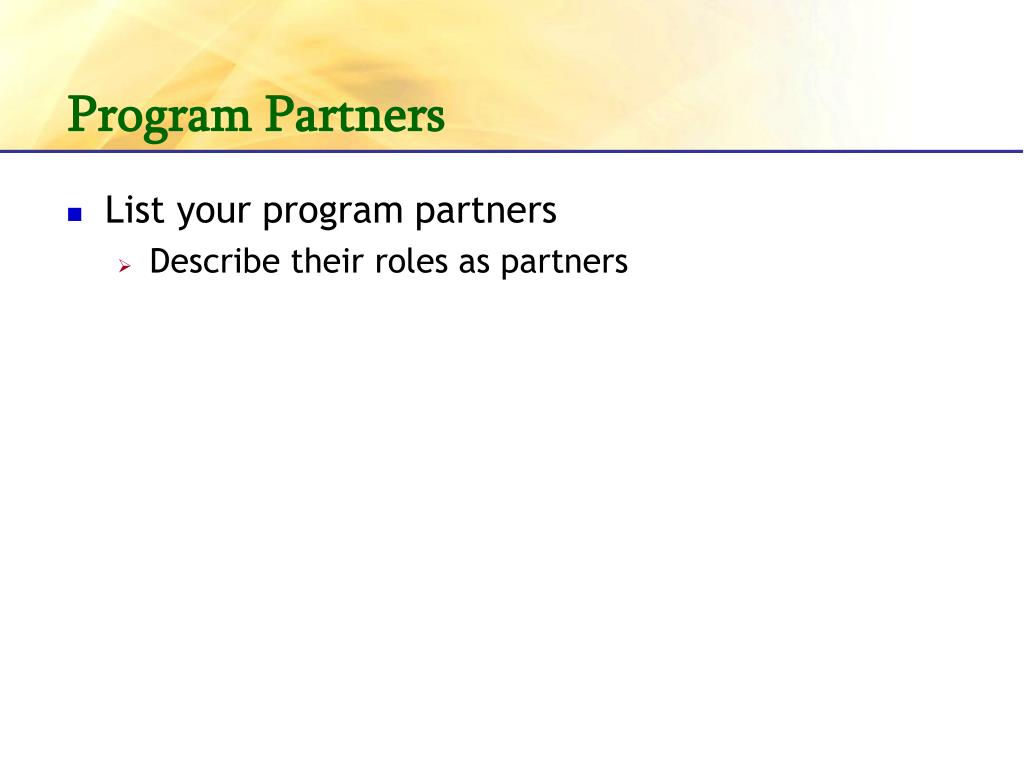 Program Partners

List your program partners

Describe their roles as partners